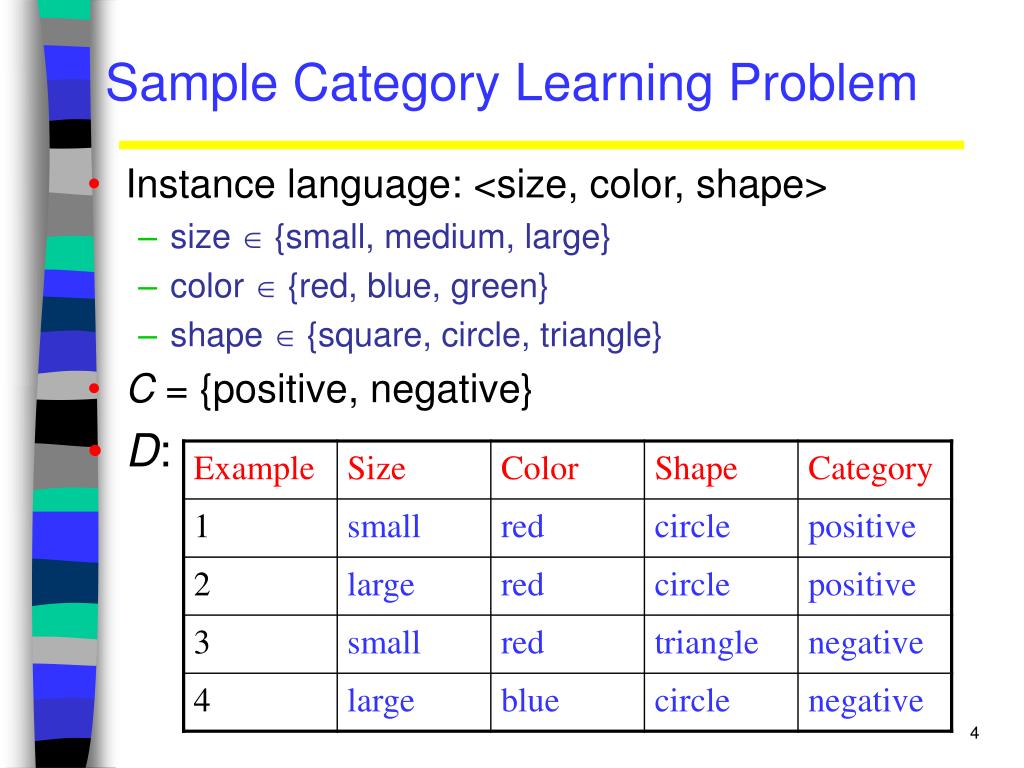 Sample Category Learning Problem

• Instance language: <size, color, shape>
– size $\in$ {small, medium, large}
– color $\in$ {red, blue, green}
– shape $\in$ {square, circle, triangle}
• $C$ = {positive, negative}
• $D$:

| Example | Size | Color | Shape | Category |
|---|---|---|---|---|
| 1 | small | red | circle | positive |
| 2 | large | red | circle | positive |
| 3 | small | red | triangle | negative |
| 4 | large | blue | circle | negative |

4